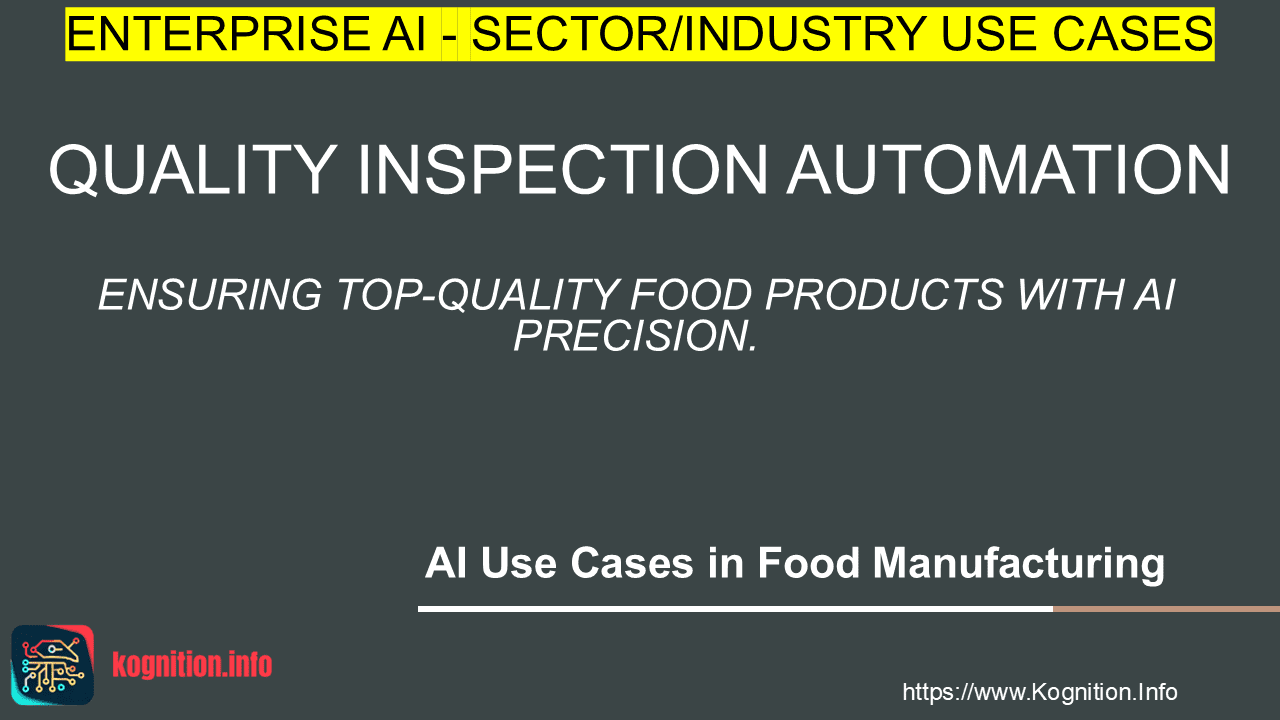 ENTERPRISE AI - SECTOR/INDUSTRY USE CASES

QUALITY INSPECTION AUTOMATION

ENSURING TOP-QUALITY FOOD PRODUCTS WITH AI PRECISION.

AI Use Cases in Food Manufacturing

kognition.info

https://www.Kognition.Info